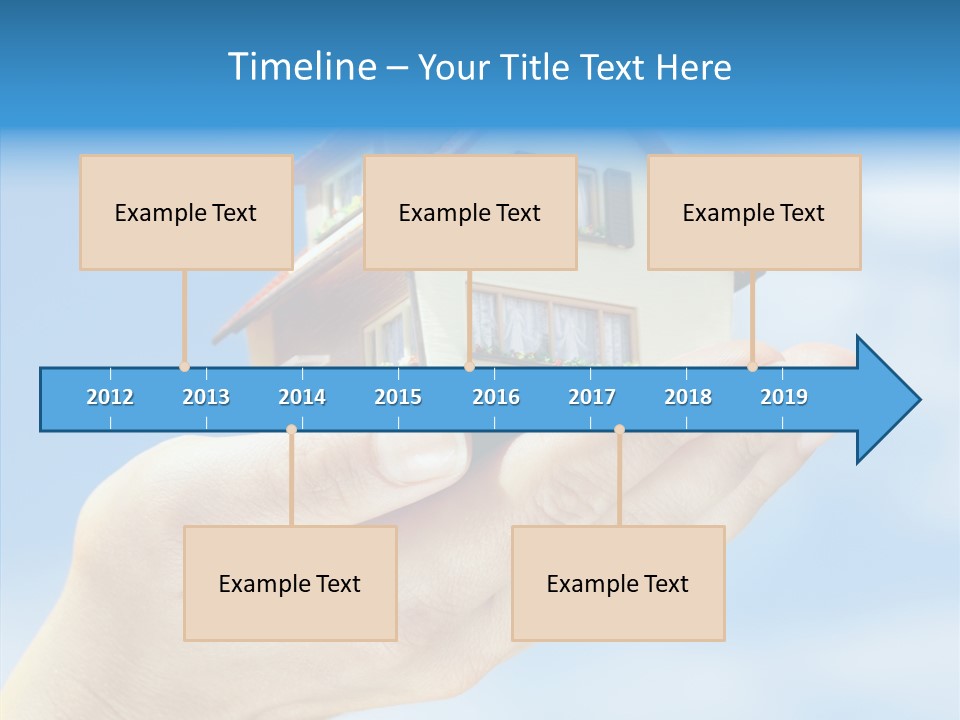 Timeline – Your Title Text Here

Example Text

Example Text

Example Text

2012 2013 2014 2015 2016 2017 2018 2019

Example Text

Example Text